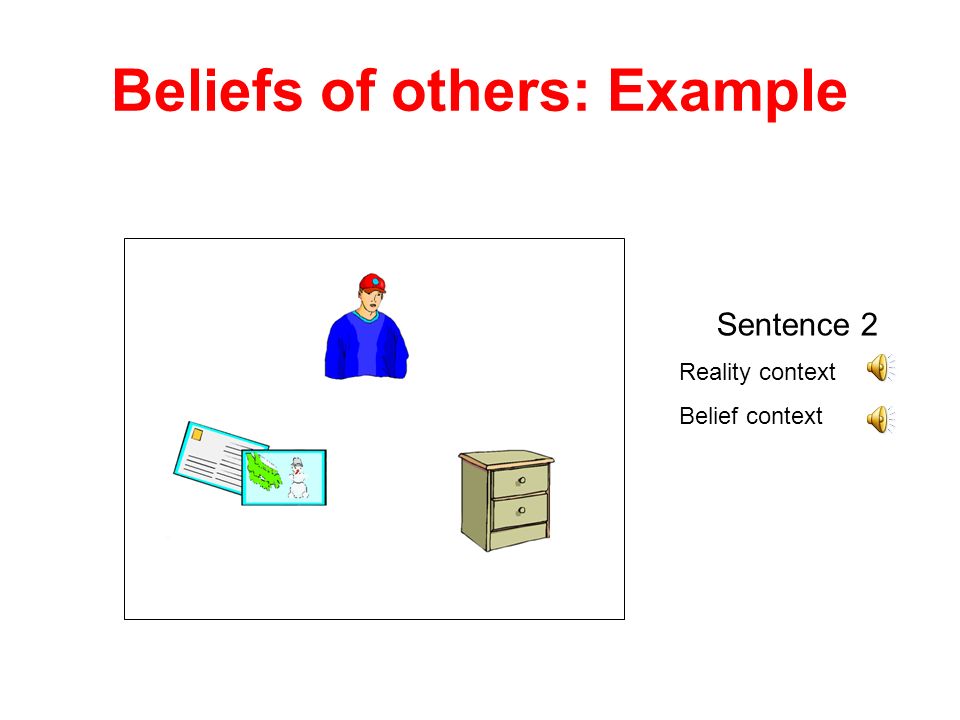 Beliefs of others: Example

Sentence 2

Reality context

Belief context